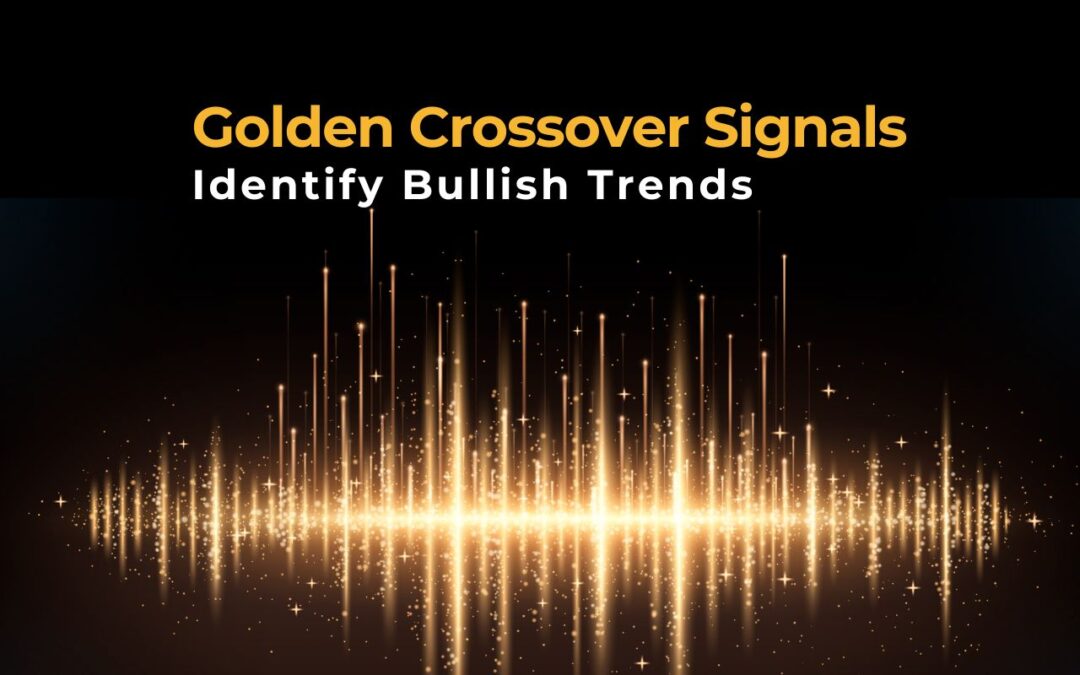 Golden Crossover Signals
Identify Bullish Trends